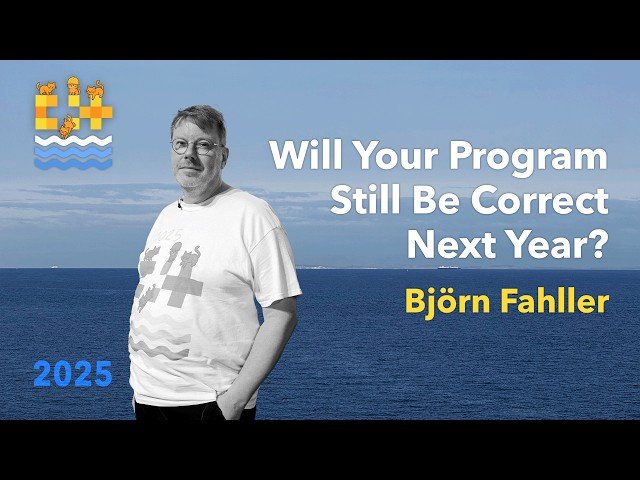 Will Your Program Still Be Correct Next Year?

Björn Fahller

2025

2025